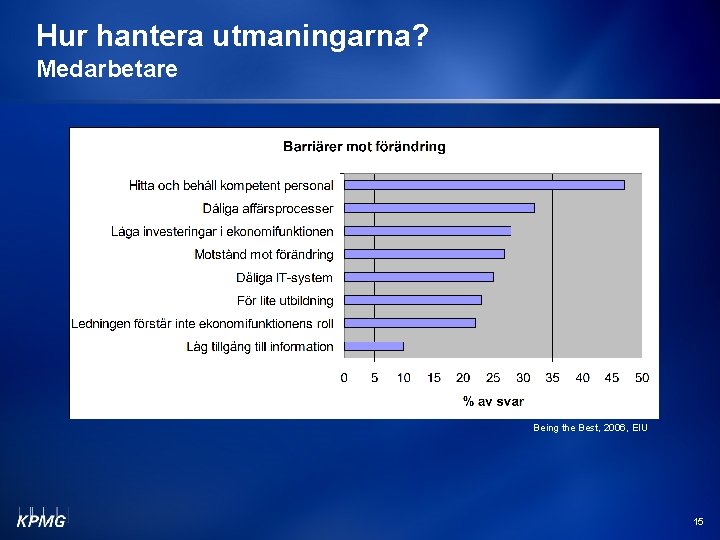 Hur hantera utmaningarna?
Medarbetare

Barriärer mot förändring

Hitta och behåll kompetent personal
Dåliga affärsprocesser
Låga investeringar i ekonomifunktionen
Motstånd mot förändring
Dåliga IT-system
För lite utbildning
Ledningen förstår inte ekonomifunktionens roll
Låg tillgång till information

0 5 10 15 20 25 30 35 40 45 50

% av svar

Being the Best, 2006, EIU

KPMG

15